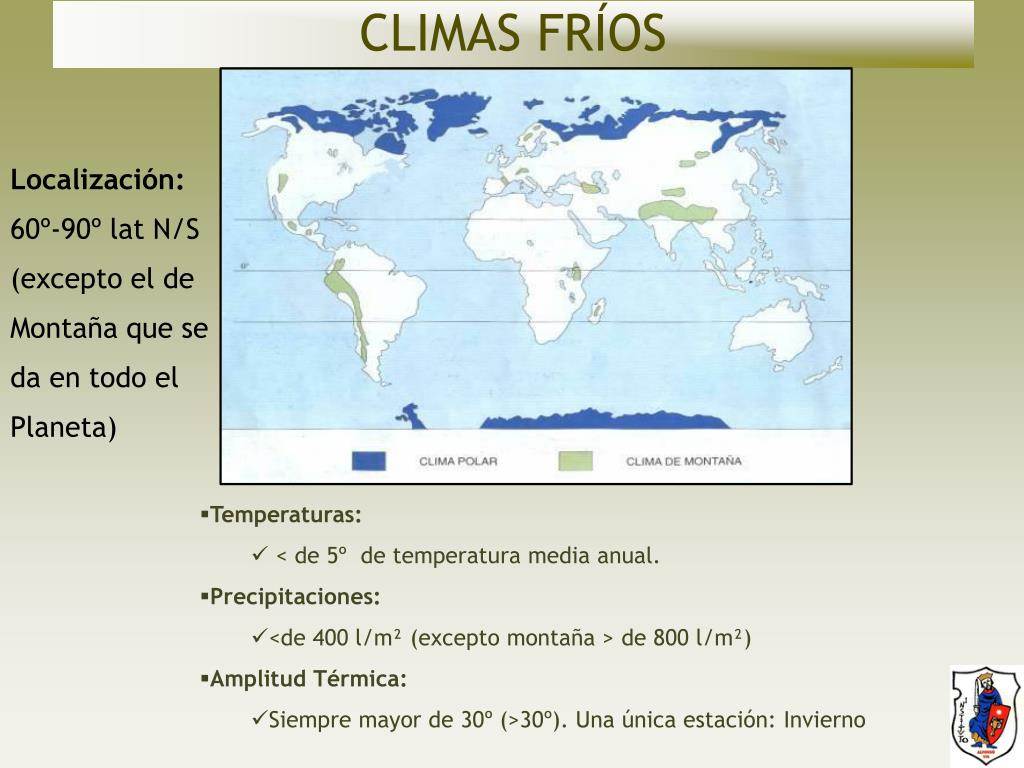 CLIMAS FRÍOS

Localización:
60º-90º lat N/S (excepto el de Montaña que se da en todo el Planeta)

CLIMA POLAR
CLIMA DE MONTAÑA

▪Temperaturas:
✓ < de 5º de temperatura media anual.
▪Precipitaciones:
✓<de 400 l/m² (excepto montaña > de 800 l/m²)
▪Amplitud Térmica:
✓Siempre mayor de 30º (>30º). Una única estación: Invierno

INSTITUTO